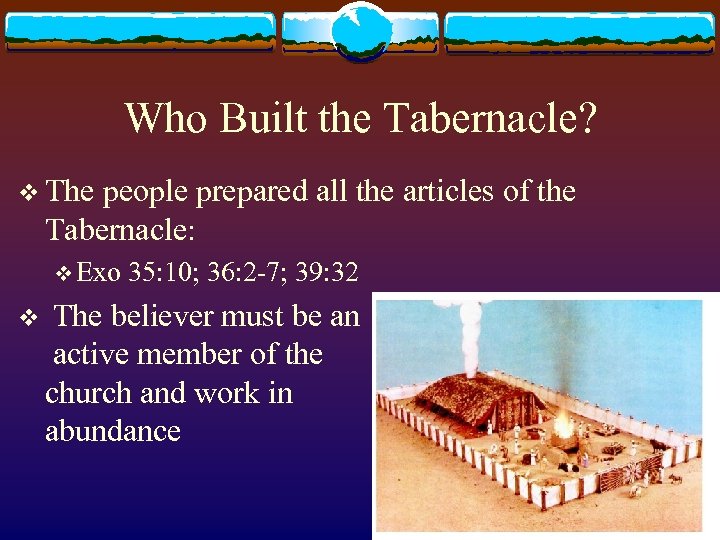 Who Built the Tabernacle?

❖ The people prepared all the articles of the Tabernacle:

❖ Exo 35:10; 36:2-7; 39:32

❖ The believer must be an active member of the church and work in abundance